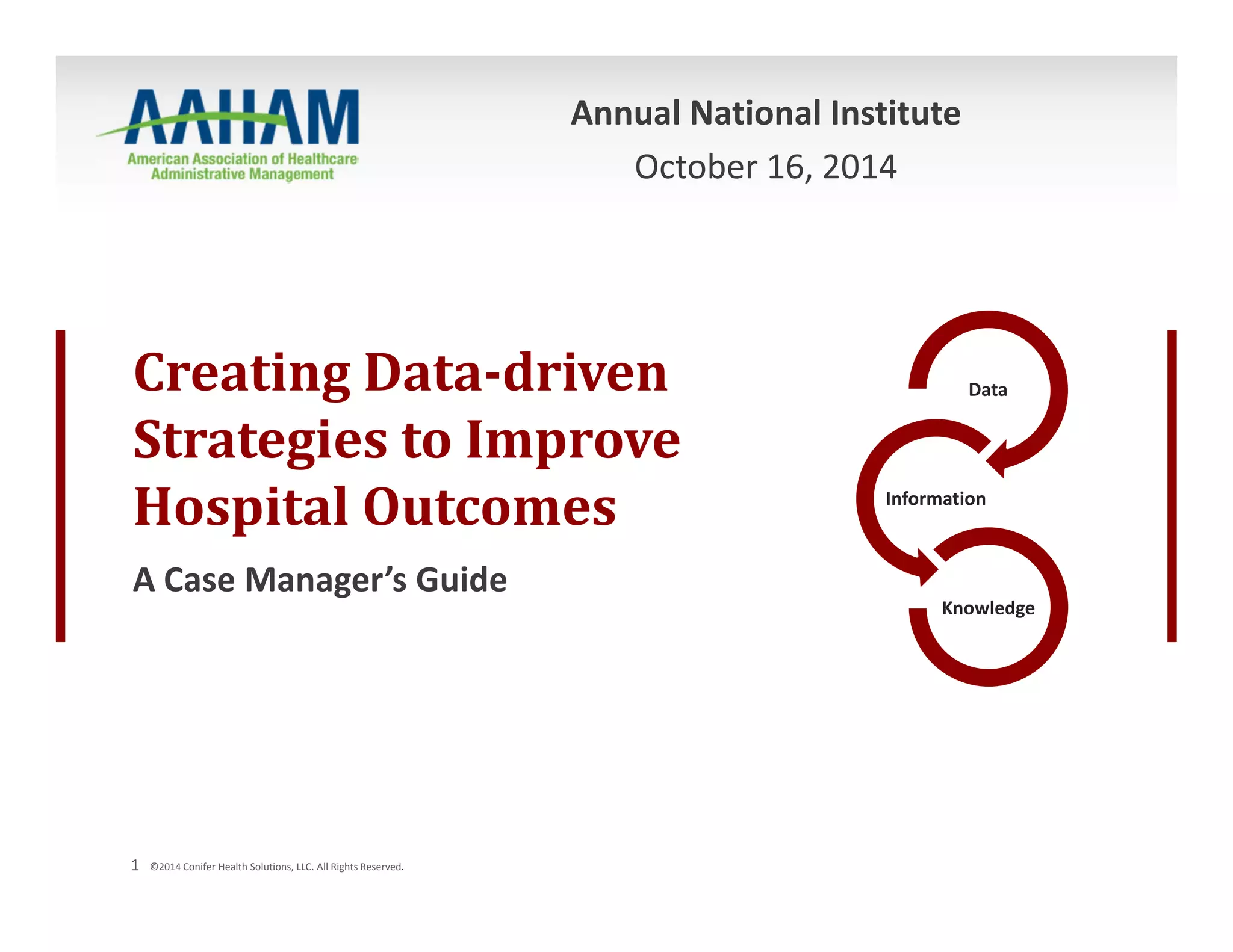 AAHAM
American Association of Healthcare Administrative Management

Annual National Institute

October 16, 2014

Creating Data-driven Strategies to Improve Hospital Outcomes

A Case Manager's Guide

Data

Information

Knowledge

1 ©2014 Conifer Health Solutions, LLC. All Rights Reserved.